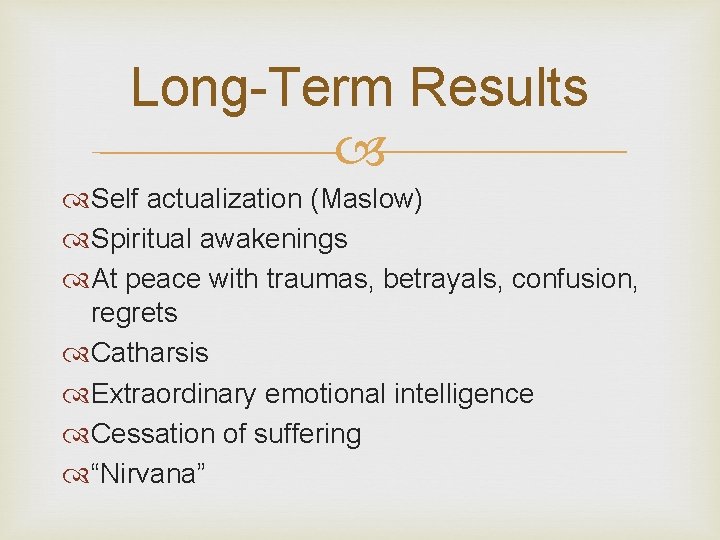 Long-Term Results

Self actualization (Maslow)
Spiritual awakenings
At peace with traumas, betrayals, confusion, regrets
Catharsis
Extraordinary emotional intelligence
Cessation of suffering
“Nirvana”